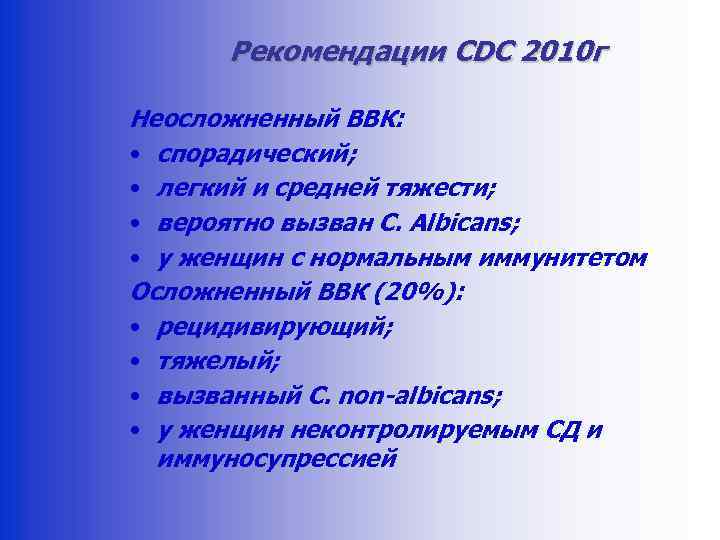 Рекомендации CDC 2010г

Неосложненный ВВК:
• спорадический;
• легкий и средней тяжести;
• вероятно вызван C. Albicans;
• у женщин с нормальным иммунитетом
Осложненный ВВК (20%):
• рецидивирующий;
• тяжелый;
• вызванный C. non-albicans;
• у женщин неконтролируемым СД и иммуносупрессией